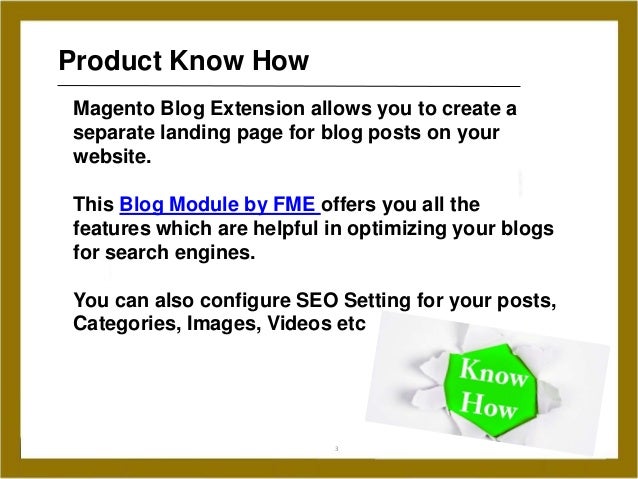 Product Know How

Magento Blog Extension allows you to create a separate landing page for blog posts on your website.

This Blog Module by FME offers you all the features which are helpful in optimizing your blogs for search engines.

You can also configure SEO Setting for your posts, Categories, Images, Videos etc

Know How

3